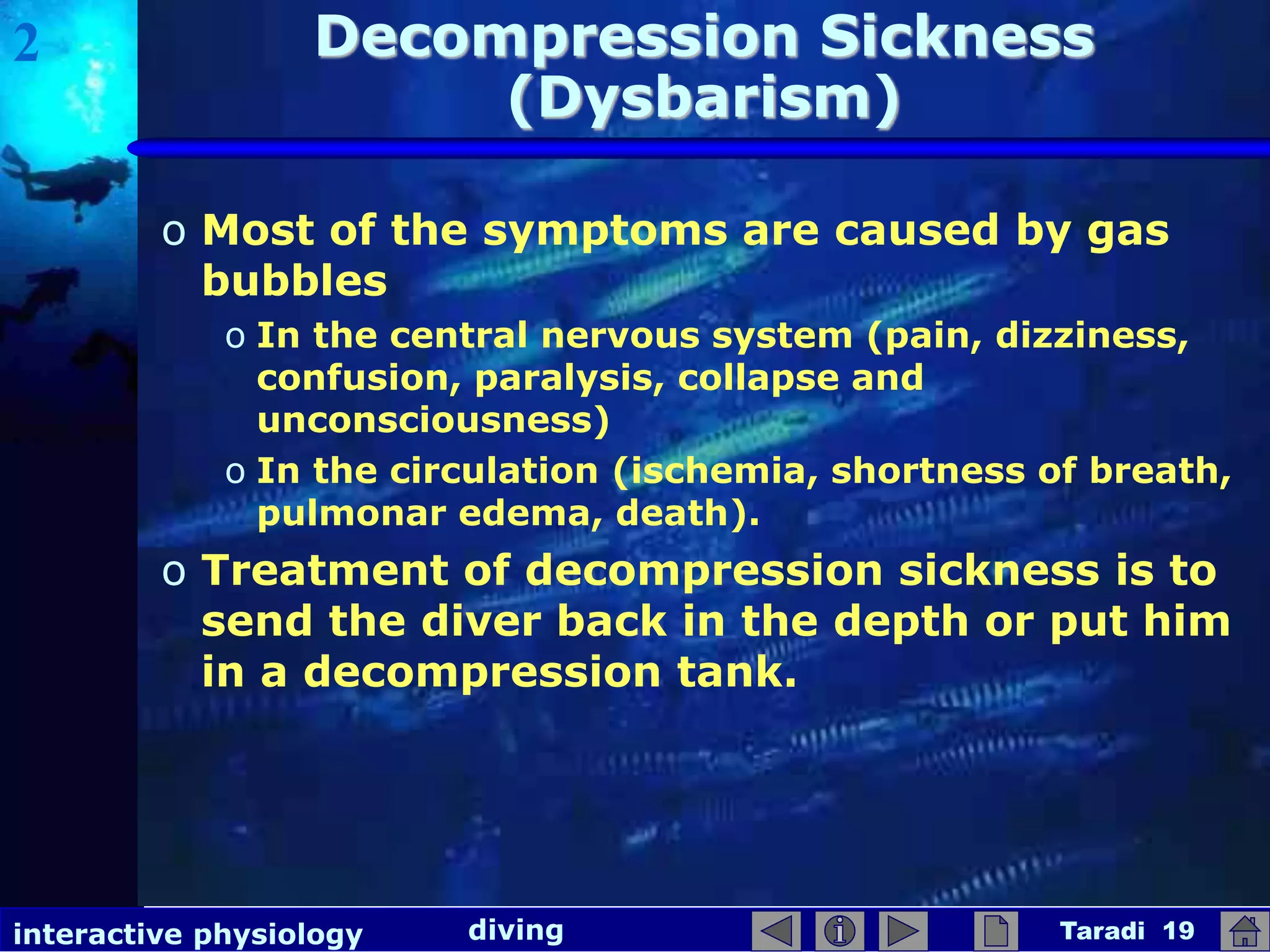 2

Decompression Sickness (Dysbarism)

o Most of the symptoms are caused by gas bubbles

o In the central nervous system (pain, dizziness, confusion, paralysis, collapse and unconsciousness)

o In the circulation (ischemia, shortness of breath, pulmonar edema, death).

o Treatment of decompression sickness is to send the diver back in the depth or put him in a decompression tank.

interactive physiology diving Taradi 19